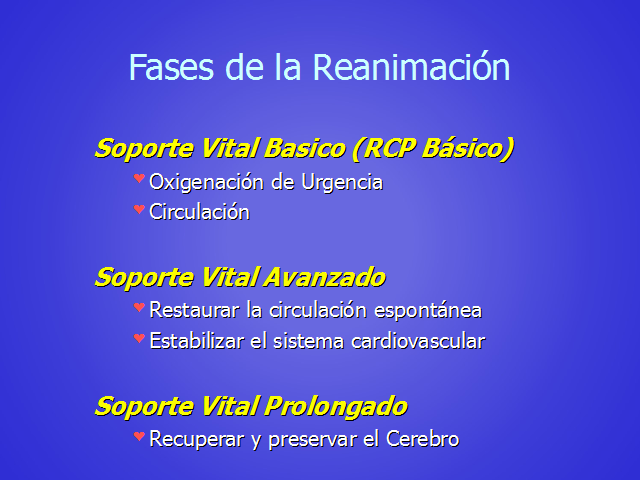 Fases de la Reanimación

Soporte Vital Basico (RCP Básico)
Oxigenación de Urgencia
Circulación

Soporte Vital Avanzado
Restaurar la circulación espontánea
Estabilizar el sistema cardiovascular

Soporte Vital Prolongado
Recuperar y preservar el Cerebro